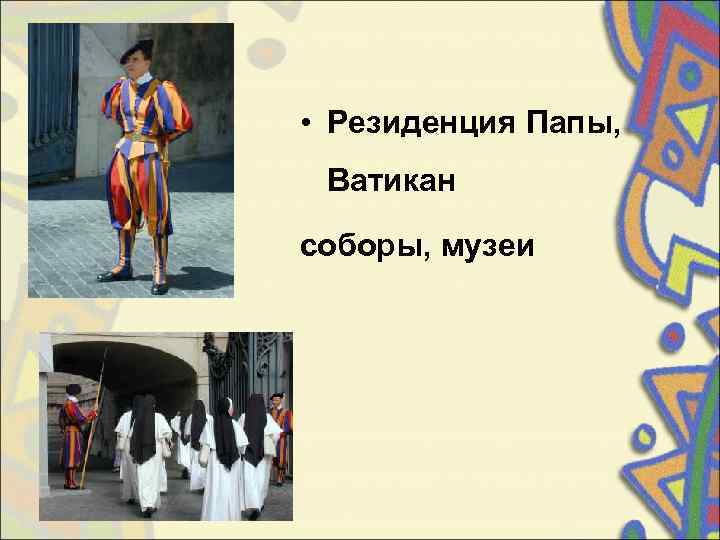 • Резиденция Папы, Ватикан

соборы, музеи